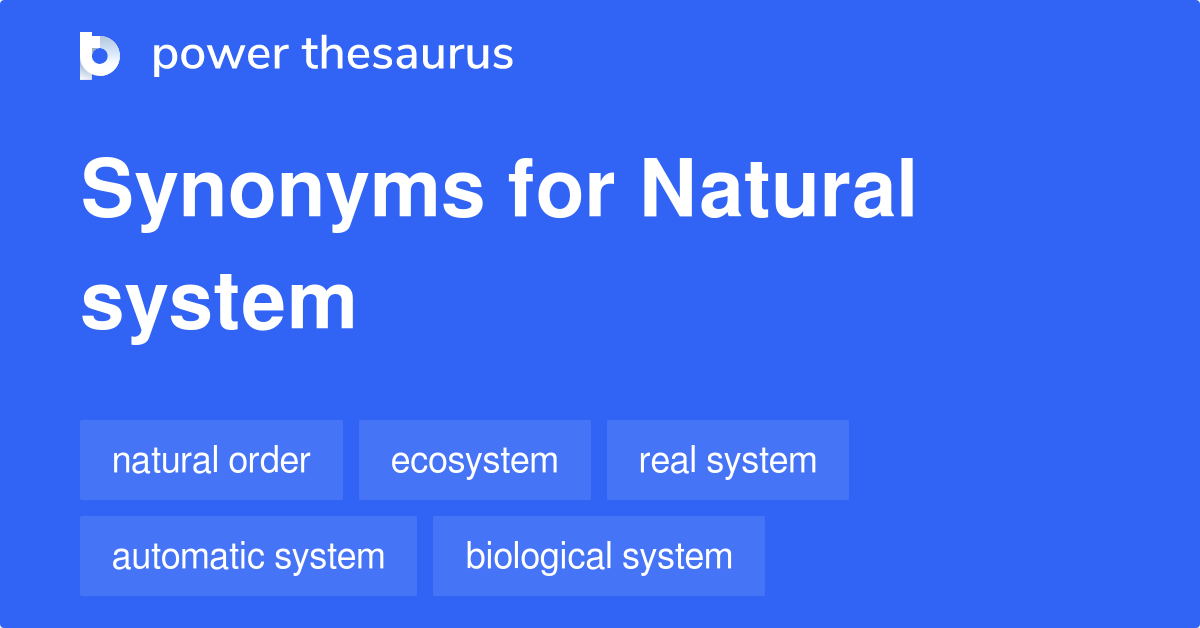 power thesaurus

Synonyms for Natural system

natural order
ecosystem
real system
automatic system
biological system